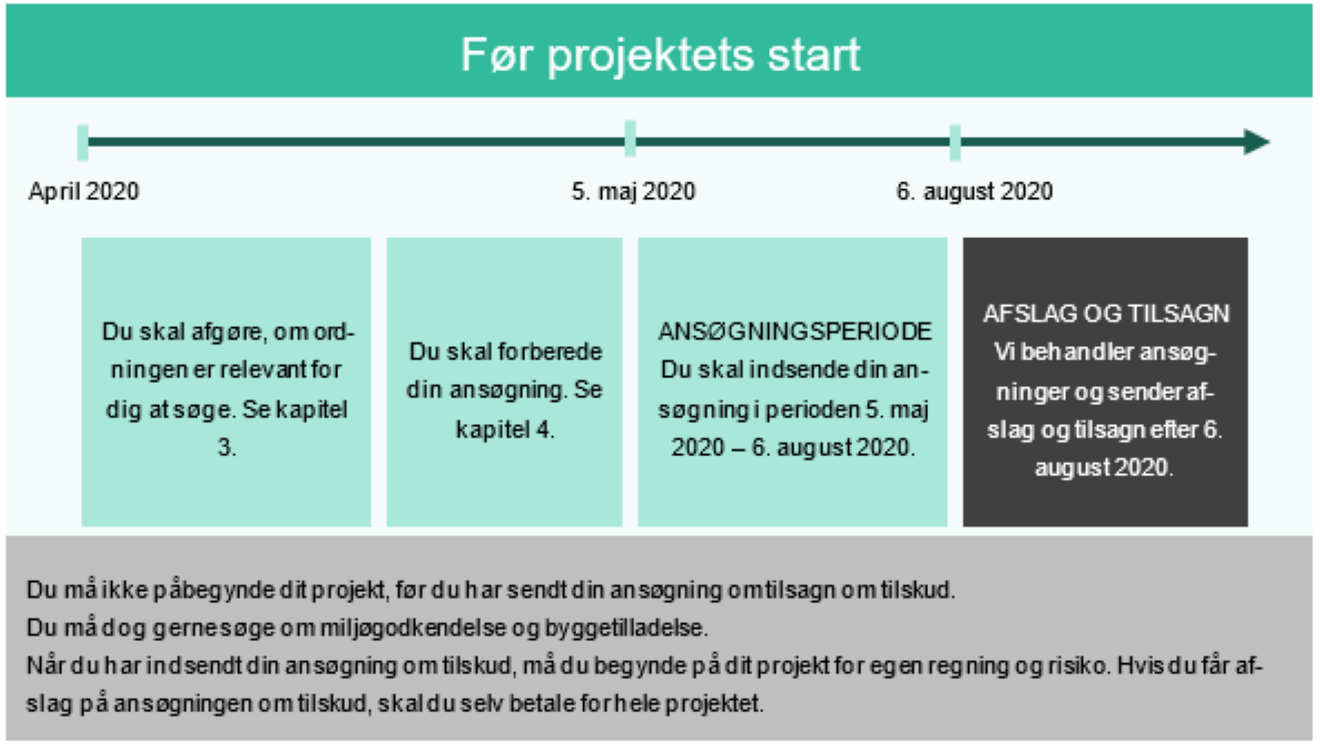 Før projektets start

April 2020

5. maj 2020

6. august 2020

Du skal afgøre, om ordningen er relevant for dig at søge. Se kapitel 3.

Du skal forberede din ansøgning. Se kapitel 4.

ANSØGNINGSPERIODE
Du skal indsende din ansøgning i perioden 5. maj 2020 – 6. august 2020.

AFSLAG OG TILSAGN
Vi behandler ansøgninger og sender afslag og tilsagn efter 6. august 2020.

Du må ikke påbegynde dit projekt, før du har sendt din ansøgning om tilsagn om tilskud.
Du må dog gerne søge om miljøgodkendelse og byggetilladelse.
Når du har indsendt din ansøgning om tilskud, må du begynde på dit projekt for egen regning og risiko. Hvis du får afslag på ansøgningen om tilskud, skal du selv betale for hele projektet.